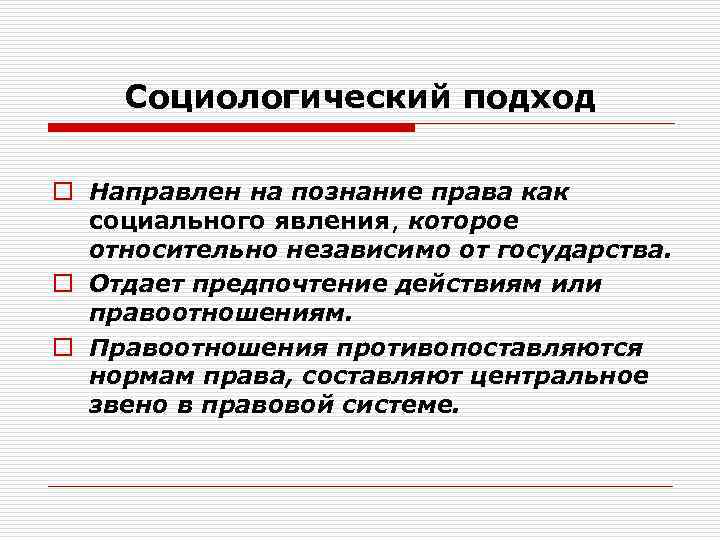 Социологический подход

Направлен на познание права как социального явления, которое относительно независимо от государства.

Отдает предпочтение действиям или правоотношениям.

Правоотношения противопоставляются нормам права, составляют центральное звено в правовой системе.